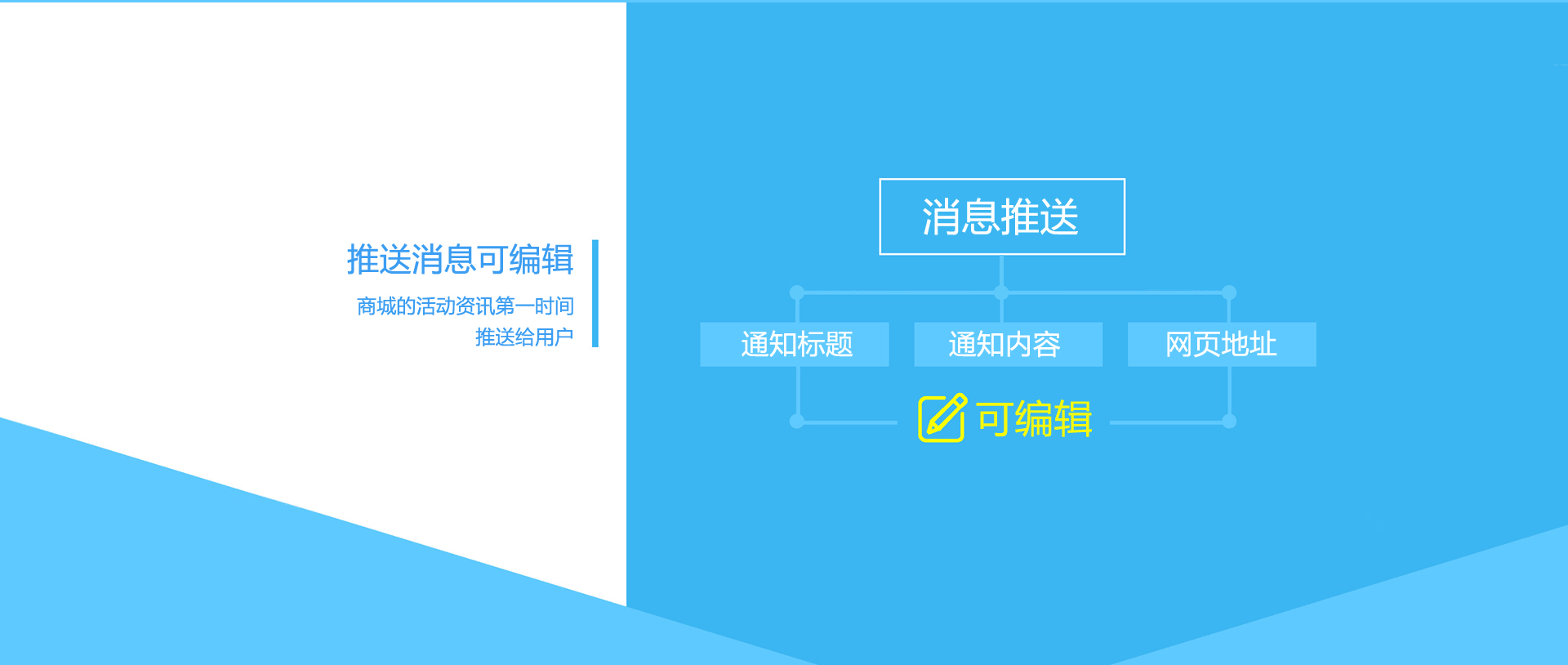 推送消息可编辑

商城的活动资讯第一时间推送给用户

消息推送

通知标题

通知内容

网页地址

可编辑